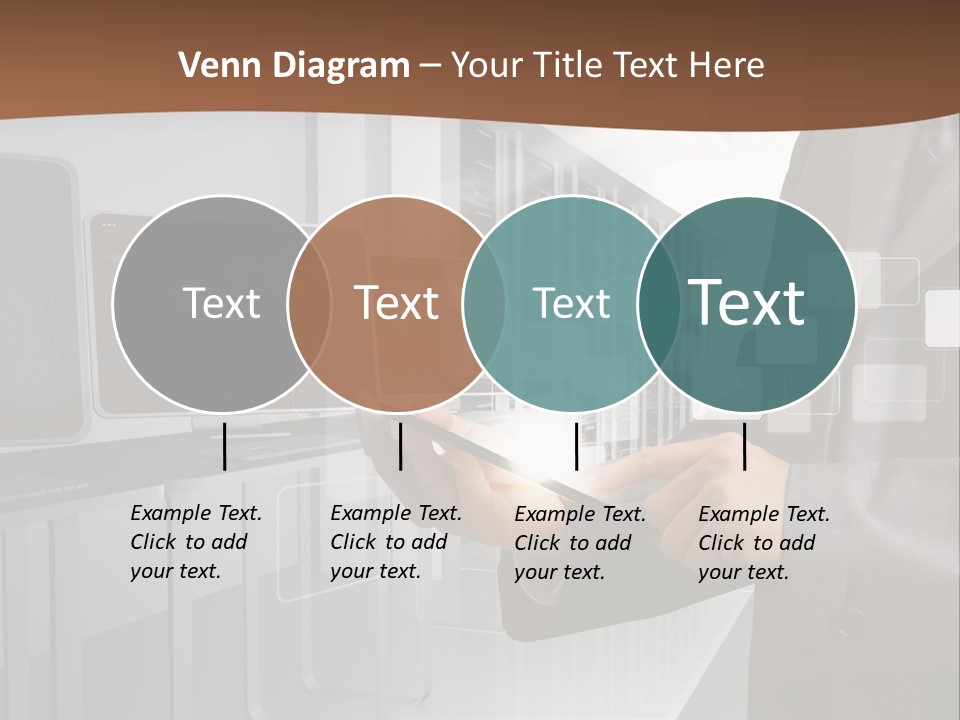 Venn Diagram – Your Title Text Here

Text

Text

Text

Text

Example Text. Click to add your text.

Example Text. Click to add your text.

Example Text. Click to add your text.

Example Text. Click to add your text.